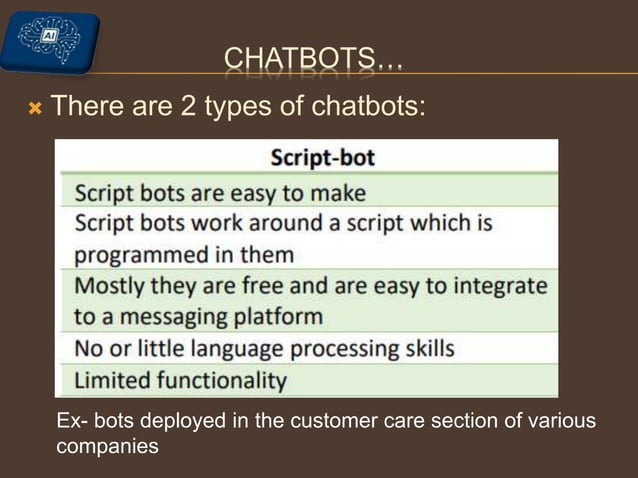 AI

CHATBOTS…

There are 2 types of chatbots:

| Script-bot |
|---|
| Script bots are easy to make |
| Script bots work around a script which is programmed in them |
| Mostly they are free and are easy to integrate to a messaging platform |
| No or little language processing skills |
| Limited functionality |

Ex- bots deployed in the customer care section of various companies